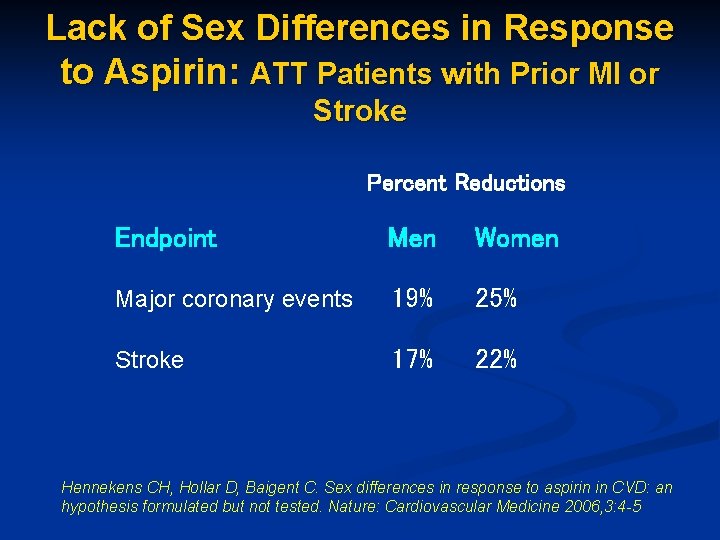 Lack of Sex Differences in Response to Aspirin: ATT Patients with Prior MI or Stroke

Percent Reductions

| Endpoint | Men | Women |
|---|---|---|
| Major coronary events | 19% | 25% |
| Stroke | 17% | 22% |

Hennekens CH, Hollar D, Baigent C. Sex differences in response to aspirin in CVD: an hypothesis formulated but not tested. Nature: Cardiovascular Medicine 2006,3:4-5